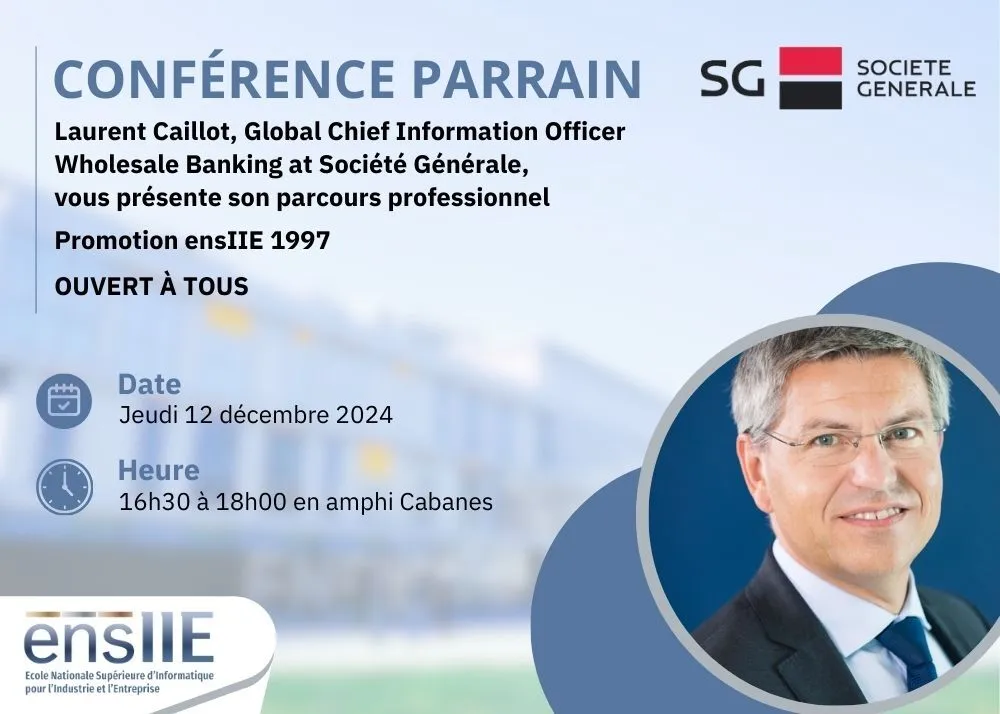 CONFÉRENCE PARRAIN

SG SOCIETE GENERALE

Laurent Caillot, Global Chief Information Officer Wholesale Banking at Société Générale, vous présente son parcours professionnel

Promotion ensIIE 1997

OUVERT À TOUS

Date
Jeudi 12 décembre 2024

Heure
16h30 à 18h00 en amphi Cabanes

ensIIE
Ecole Nationale Supérieure d'Informatique pour l'Industrie et l'Entreprise